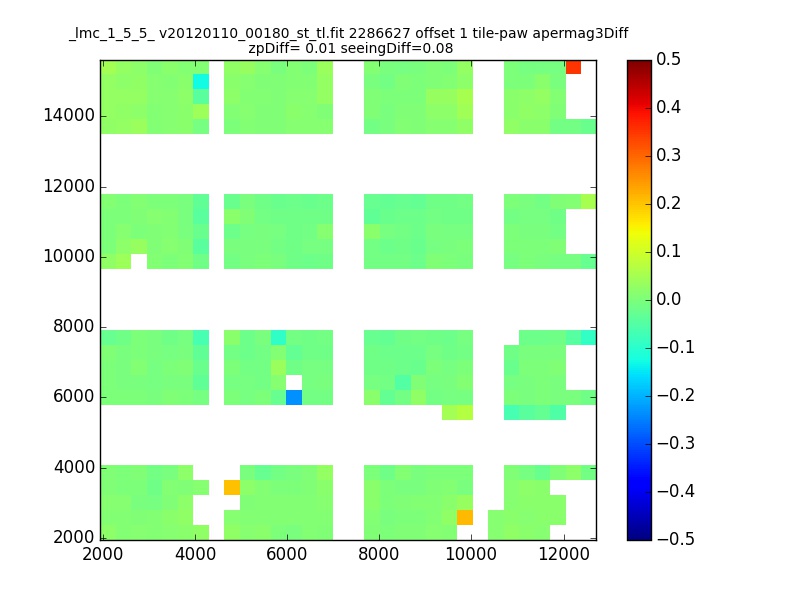 _lmc_1_5_5_ v20120110_00180_st_tl.fit 2286627 offset 1 tile-paw apermag3Diff
zpDiff= 0.01 seeingDiff=0.08

14000
12000
10000
8000
6000
4000
2000

2000 4000 6000 8000 10000 12000

0.5
0.4
0.3
0.2
0.1
0.0
−0.1
−0.2
−0.3
−0.4
−0.5